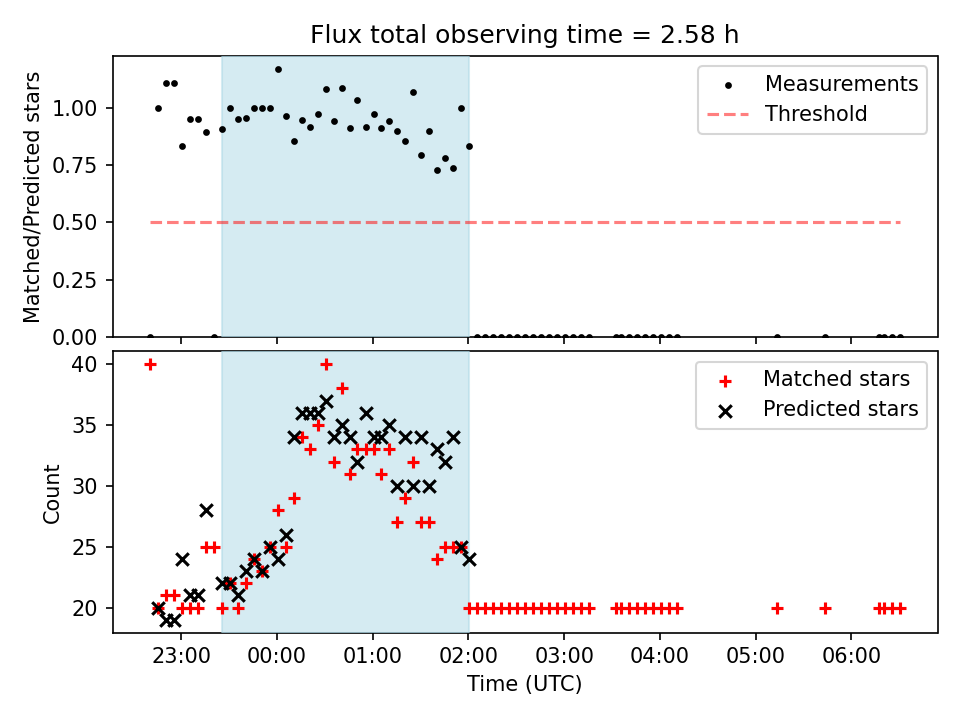 Flux total observing time = 2.58 h

Matched/Predicted stars

1.00
0.75
0.50
0.25
0.00

Measurements
Threshold

Count

40
35
30
25
20

Matched stars
Predicted stars

23:00
00:00
01:00
02:00
03:00
04:00
05:00
06:00

Time (UTC)